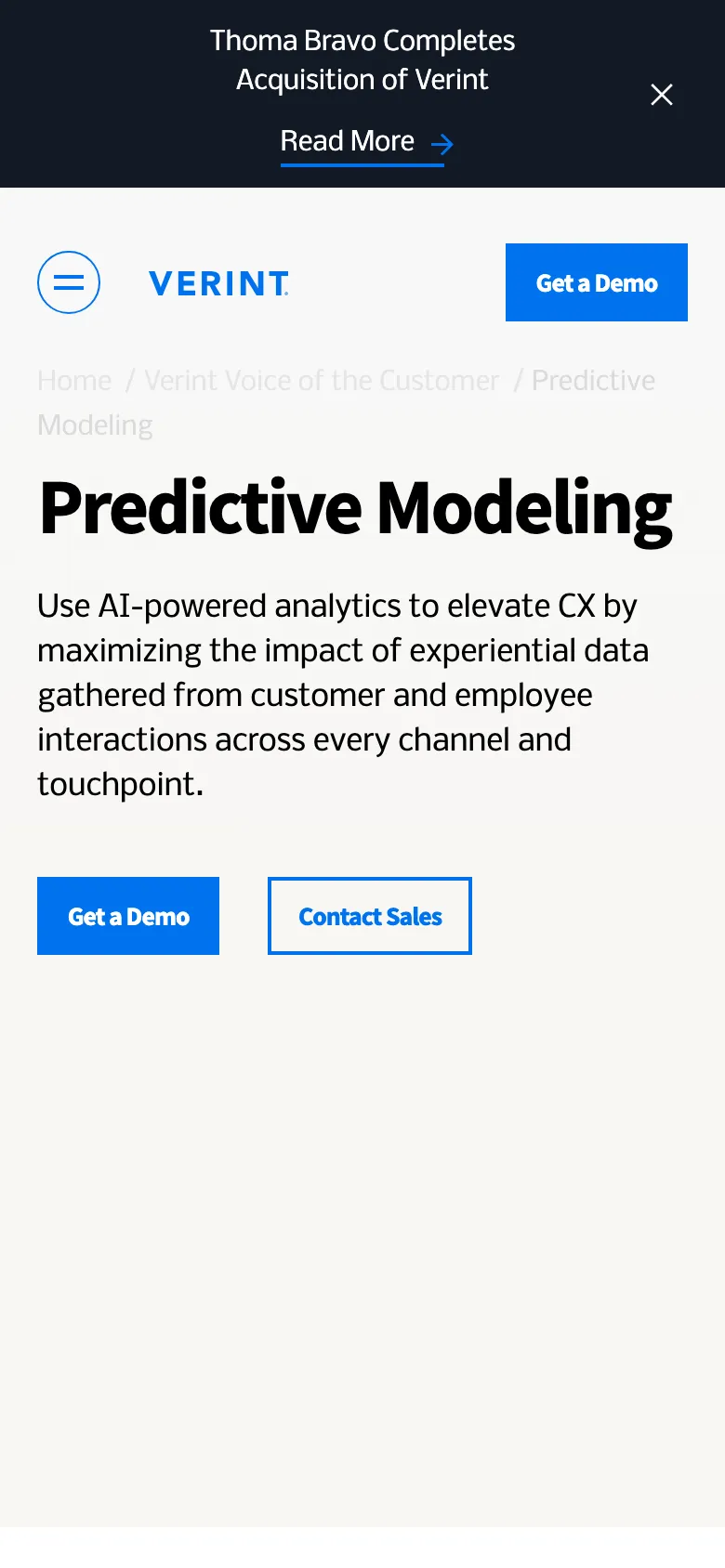 Thoma Bravo Completes Acquisition of Verint

Read More

VERINT

Get a Demo

Home / Verint Voice of the Customer / Predictive Modeling

Predictive Modeling

Use AI-powered analytics to elevate CX by maximizing the impact of experiential data gathered from customer and employee interactions across every channel and touchpoint.

Get a Demo

Contact Sales